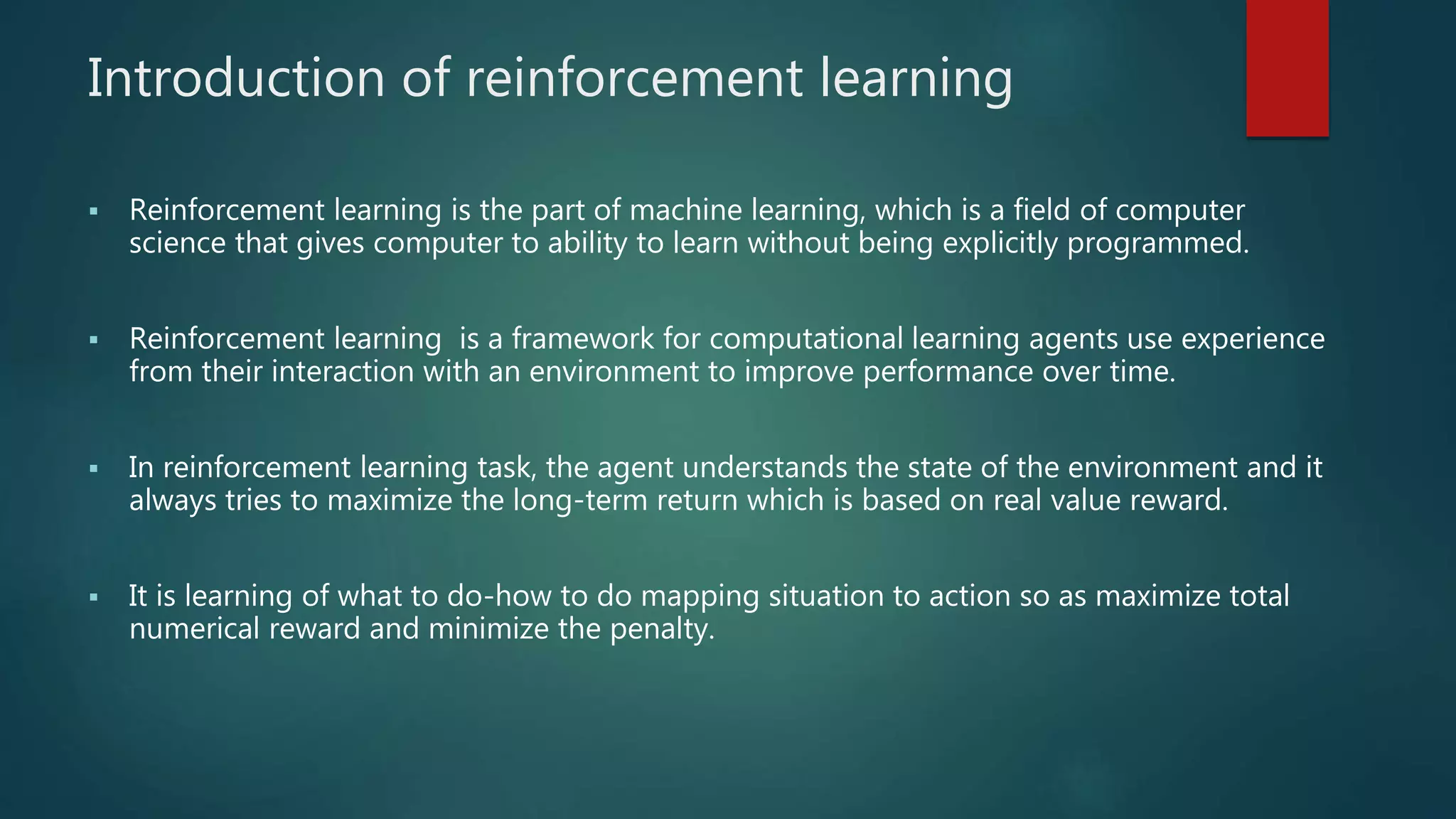 Introduction of reinforcement learning

▪ Reinforcement learning is the part of machine learning, which is a field of computer science that gives computer to ability to learn without being explicitly programmed.

▪ Reinforcement learning  is a framework for computational learning agents use experience from their interaction with an environment to improve performance over time.

▪ In reinforcement learning task, the agent understands the state of the environment and it always tries to maximize the long-term return which is based on real value reward.

▪ It is learning of what to do-how to do mapping situation to action so as maximize total numerical reward and minimize the penalty.